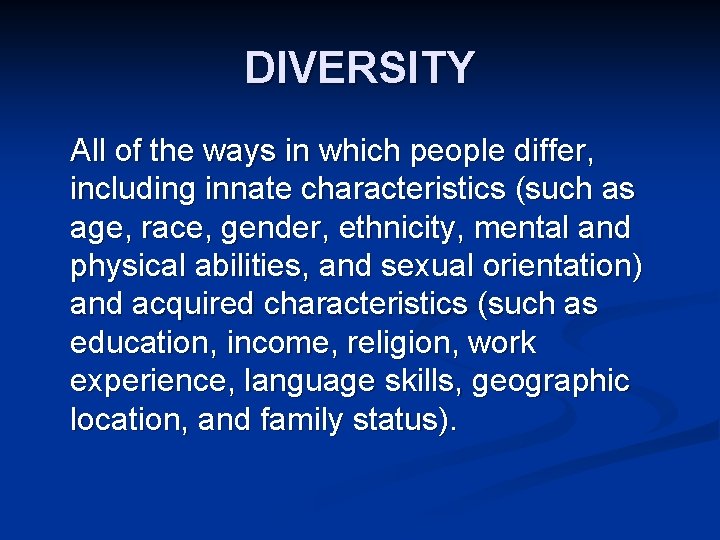 DIVERSITY

All of the ways in which people differ, including innate characteristics (such as age, race, gender, ethnicity, mental and physical abilities, and sexual orientation) and acquired characteristics (such as education, income, religion, work experience, language skills, geographic location, and family status).